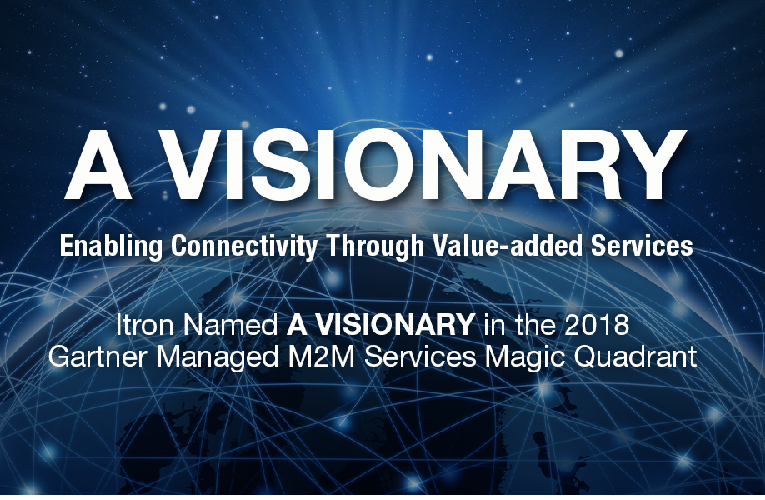 A VISIONARY

Enabling Connectivity Through Value-added Services

Itron Named A VISIONARY in the 2018 Gartner Managed M2M Services Magic Quadrant